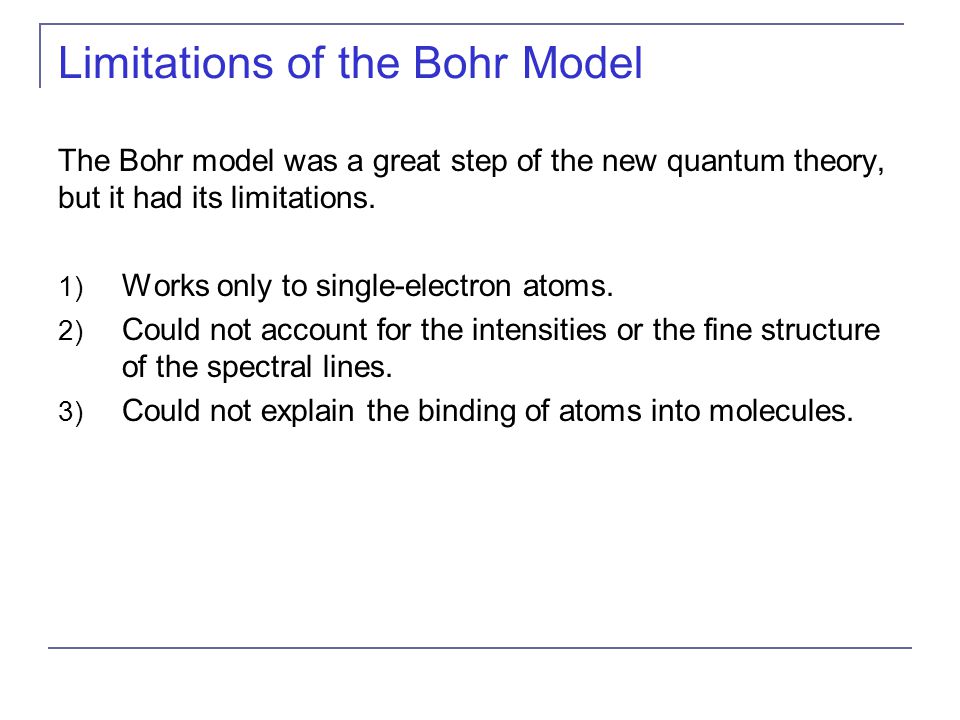 Limitations of the Bohr Model

The Bohr model was a great step of the new quantum theory, but it had its limitations.

1) Works only to single-electron atoms.
2) Could not account for the intensities or the fine structure of the spectral lines.
3) Could not explain the binding of atoms into molecules.